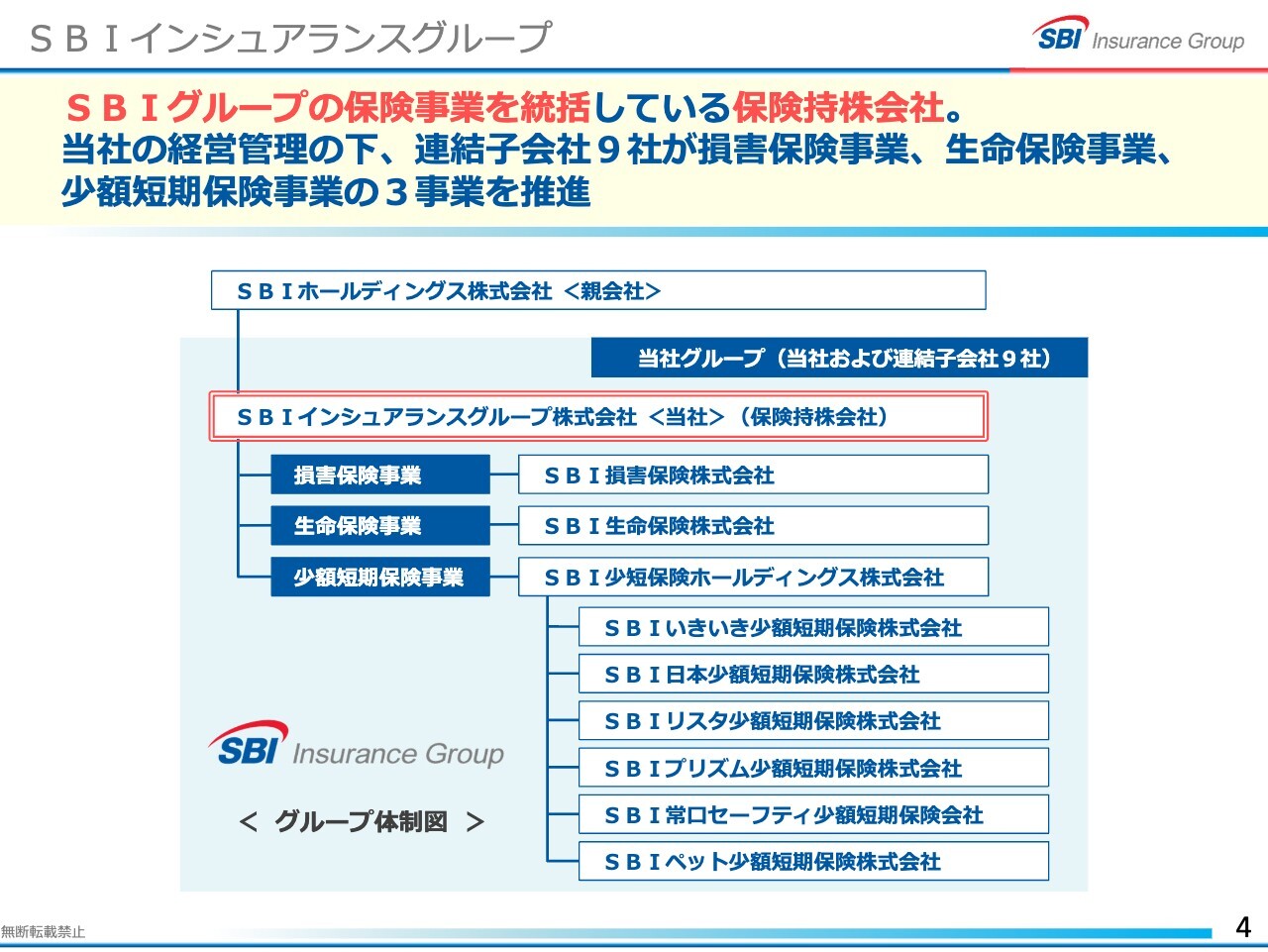 ＳＢＩインシュアランスグループ

SBI Insurance Group

ＳＢＩグループの保険事業を統括している保険持株会社。
当社の経営管理の下、連結子会社９社が損害保険事業、生命保険事業、少額短期保険事業の３事業を推進

ＳＢＩホールディングス株式会社 ＜親会社＞

当社グループ（当社および連結子会社９社）

ＳＢＩインシュアランスグループ株式会社 ＜当社＞（保険持株会社）

損害保険事業
ＳＢＩ損害保険株式会社

生命保険事業
ＳＢＩ生命保険株式会社

少額短期保険事業
ＳＢＩ少短保険ホールディングス株式会社

ＳＢＩいきいき少額短期保険株式会社
ＳＢＩ日本少額短期保険株式会社
ＳＢＩリスタ少額短期保険株式会社
ＳＢＩプリズム少額短期保険株式会社
ＳＢＩ常口セーフティ少額短期保険会社
ＳＢＩペット少額短期保険株式会社

SBI Insurance Group

＜ グループ体制図 ＞

無断転載禁止

4